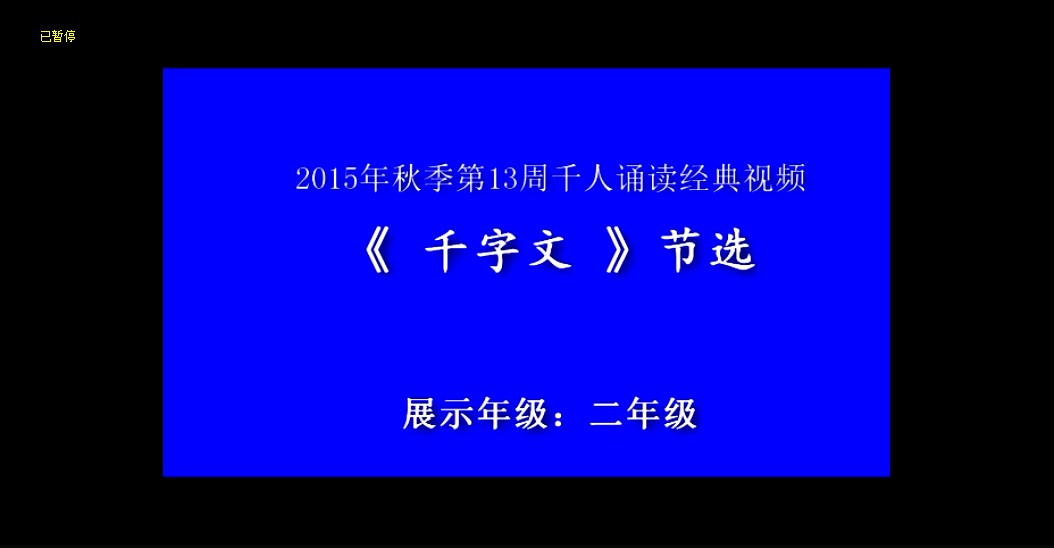 已暂停

2015年秋季第13周千人诵读经典视频

《 千字文 》节选

展示年级：二年级